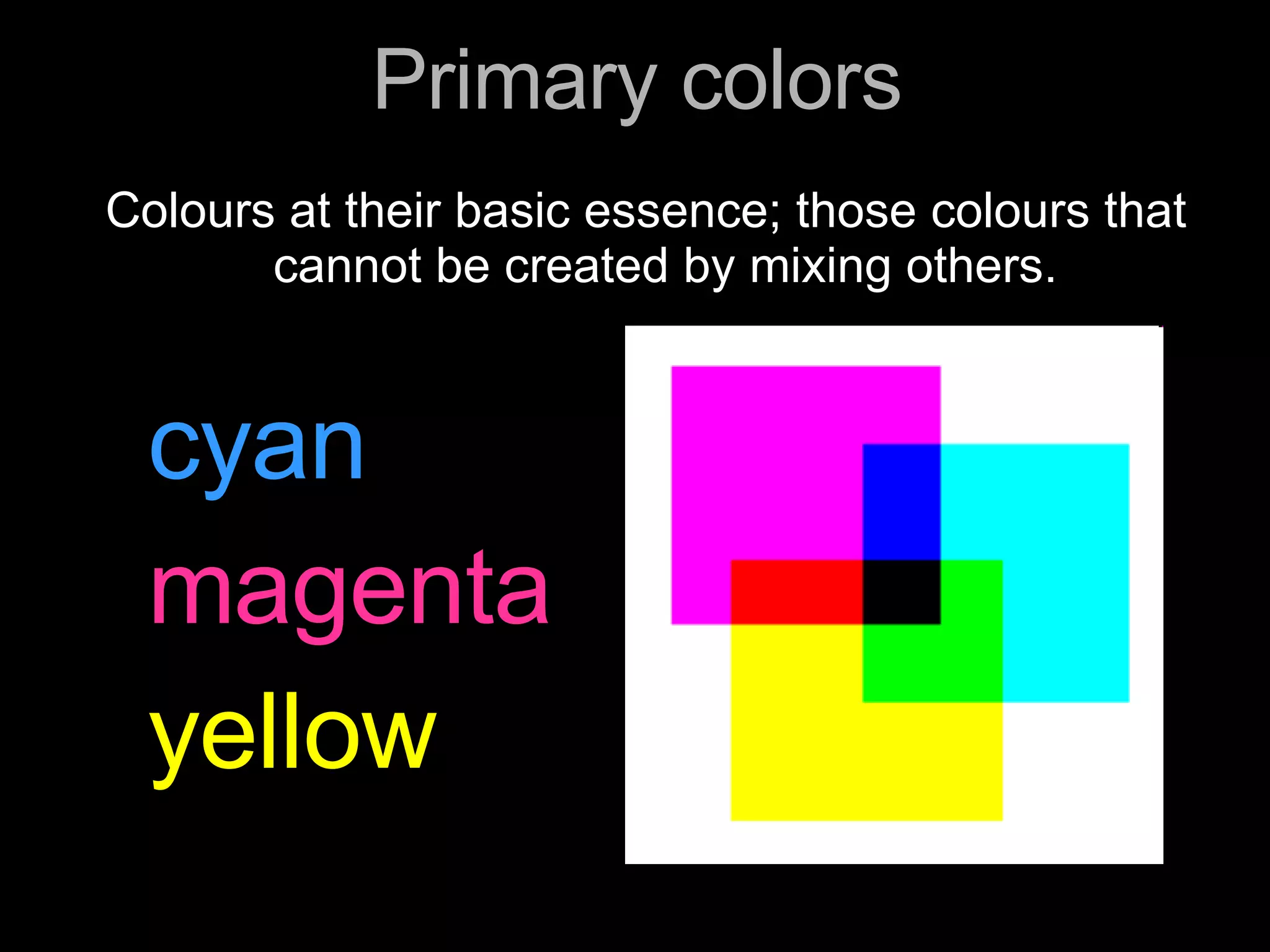 Primary colors

Colours at their basic essence; those colours that cannot be created by mixing others.

cyan
magenta
yellow